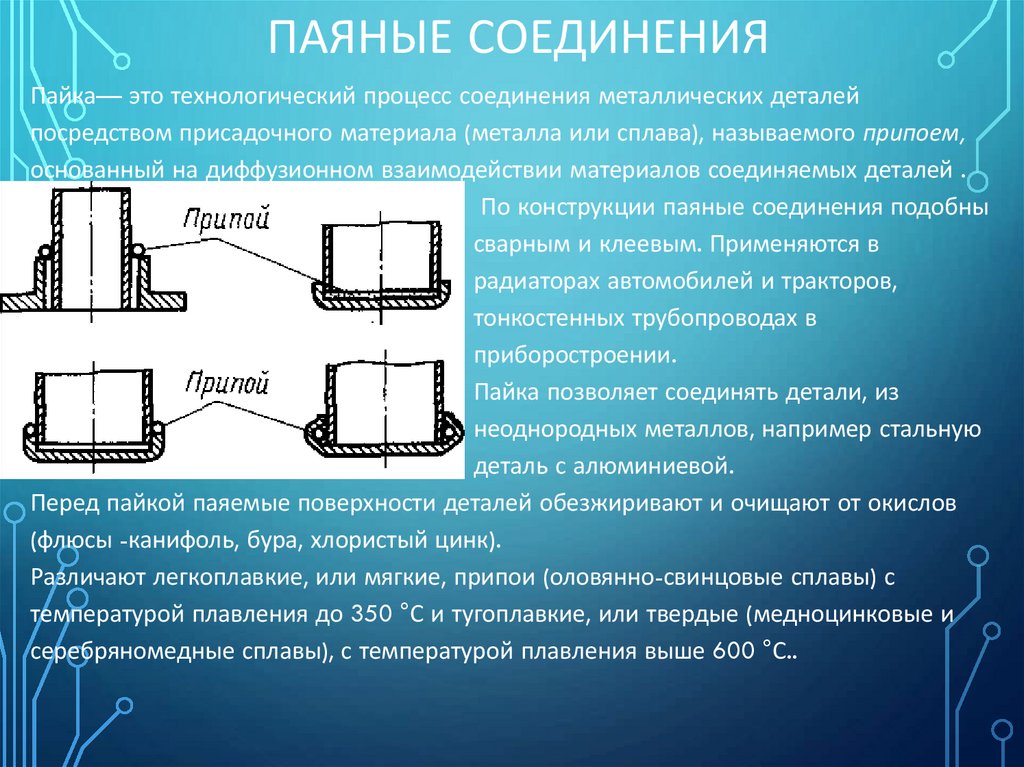 ПАЯНЫЕ СОЕДИНЕНИЯ

Пайка— это технологический процесс соединения металлических деталей посредством присадочного материала (металла или сплава), называемого припоем, основанный на диффузионном взаимодействии материалов соединяемых деталей .

Припой

Припой

По конструкции паяные соединения подобны сварным и клеевым. Применяются в радиаторах автомобилей и тракторов, тонкостенных трубопроводах в приборостроении.

Пайка позволяет соединять детали, из неоднородных металлов, например стальную деталь с алюминиевой.

Перед пайкой паяемые поверхности деталей обезжиривают и очищают от окислов (флюсы -канифоль, бура, хлористый цинк).

Различают легкоплавкие, или мягкие, припои (оловянно-свинцовые сплавы) с температурой плавления до 350 °С и тугоплавкие, или твердые (медноцинковые и серебряномедные сплавы), с температурой плавления выше 600 °С..